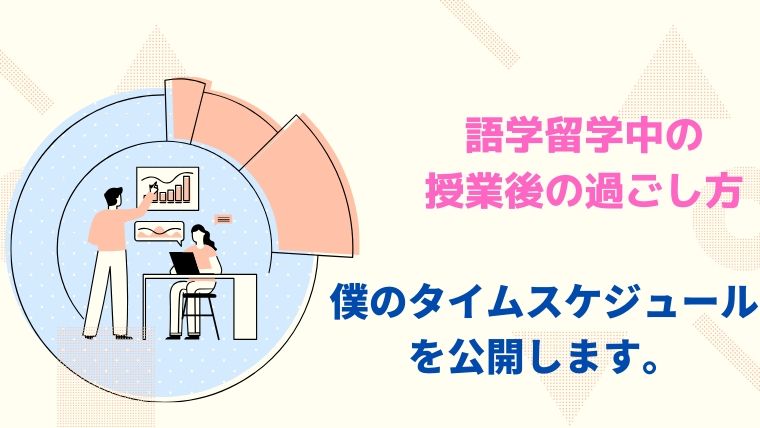 語学留学中の
授業後の過ごし方

僕のタイムスケジュール
を公開します。